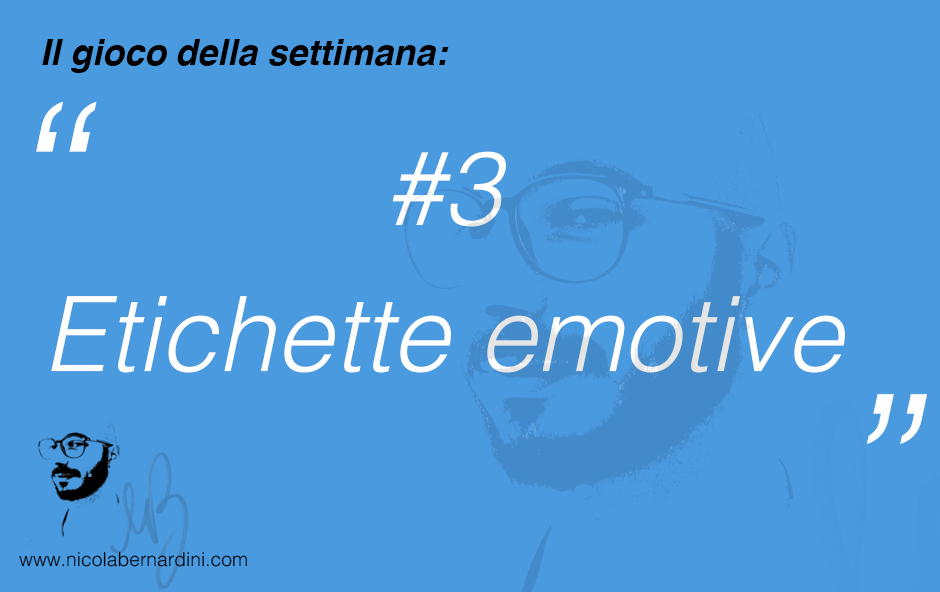 Il gioco della settimana:

“

#3

Etichette emotive

”

www.nicolabernardini.com